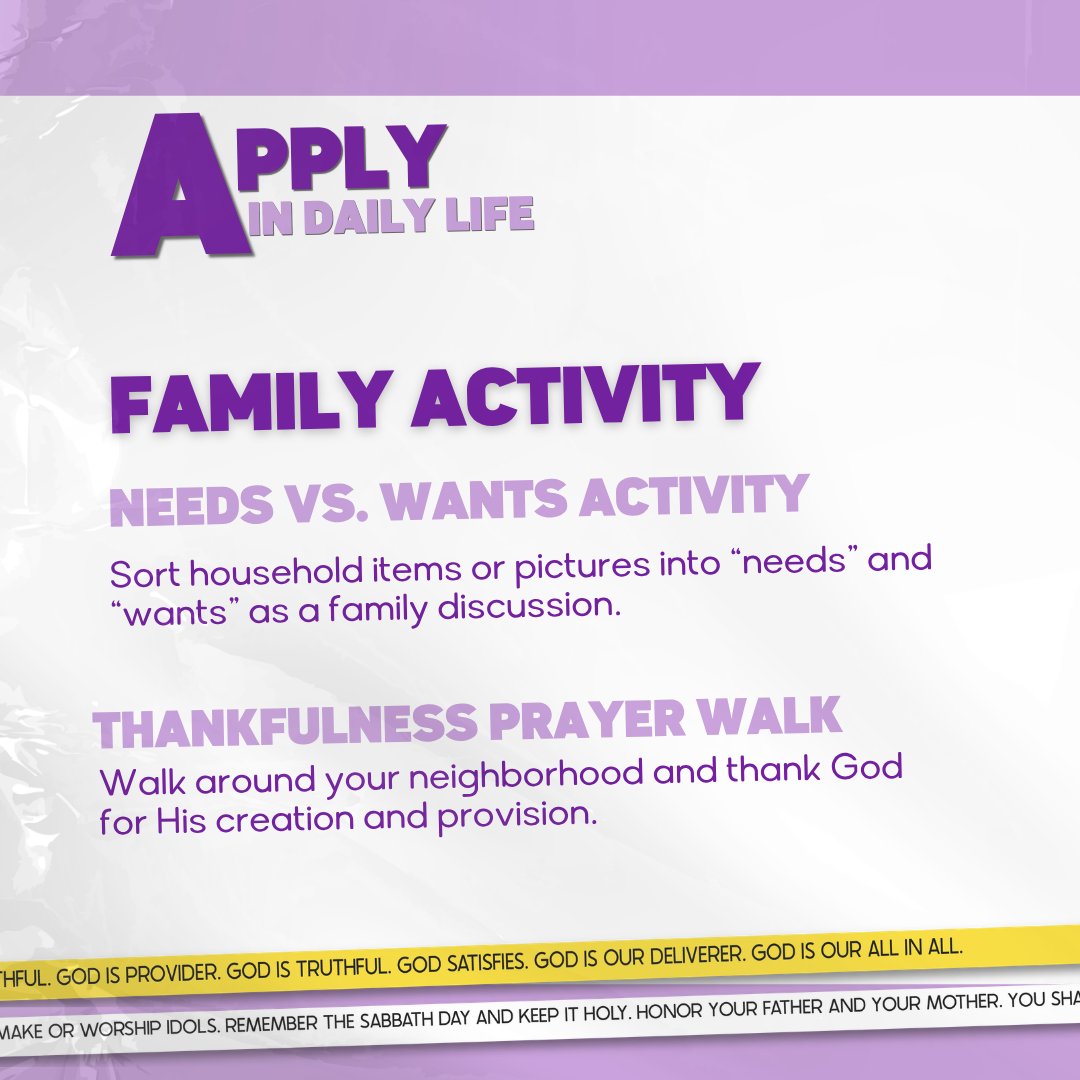 APPLY
IN DAILY LIFE

FAMILY ACTIVITY

NEEDS VS. WANTS ACTIVITY

Sort household items or pictures into “needs” and “wants” as a family discussion.

THANKFULNESS PRAYER WALK

Walk around your neighborhood and thank God for His creation and provision.

THFUL. GOD IS PROVIDER. GOD IS TRUTHFUL. GOD SATISFIES. GOD IS OUR DELIVERER. GOD IS OUR ALL IN ALL.

MAKE OR WORSHIP IDOLS. REMEMBER THE SABBATH DAY AND KEEP IT HOLY. HONOR YOUR FATHER AND YOUR MOTHER. YOU SHA